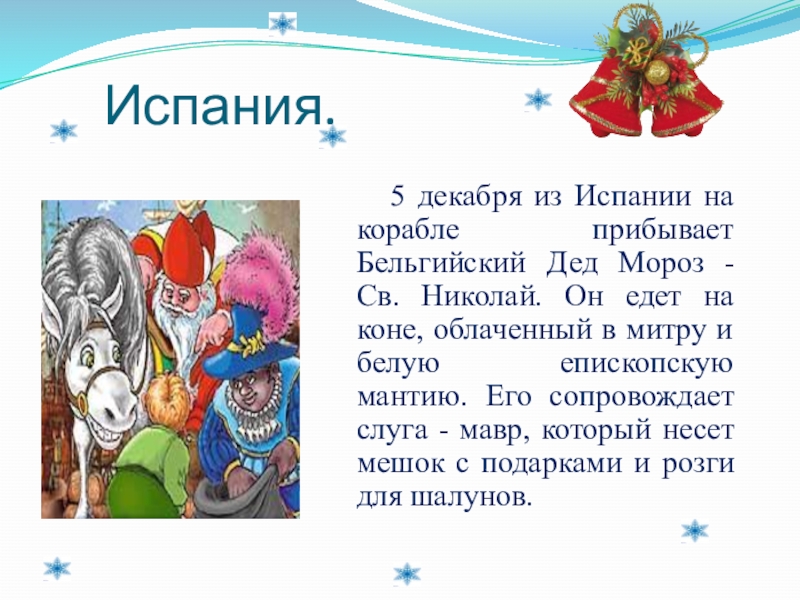 Испания.

5 декабря из Испании на корабле прибывает Бельгийский Дед Мороз - Св. Николай. Он едет на коне, облаченный в митру и белую епископскую мантию. Его сопровождает слуга - мавр, который несет мешок с подарками и розги для шалунов.